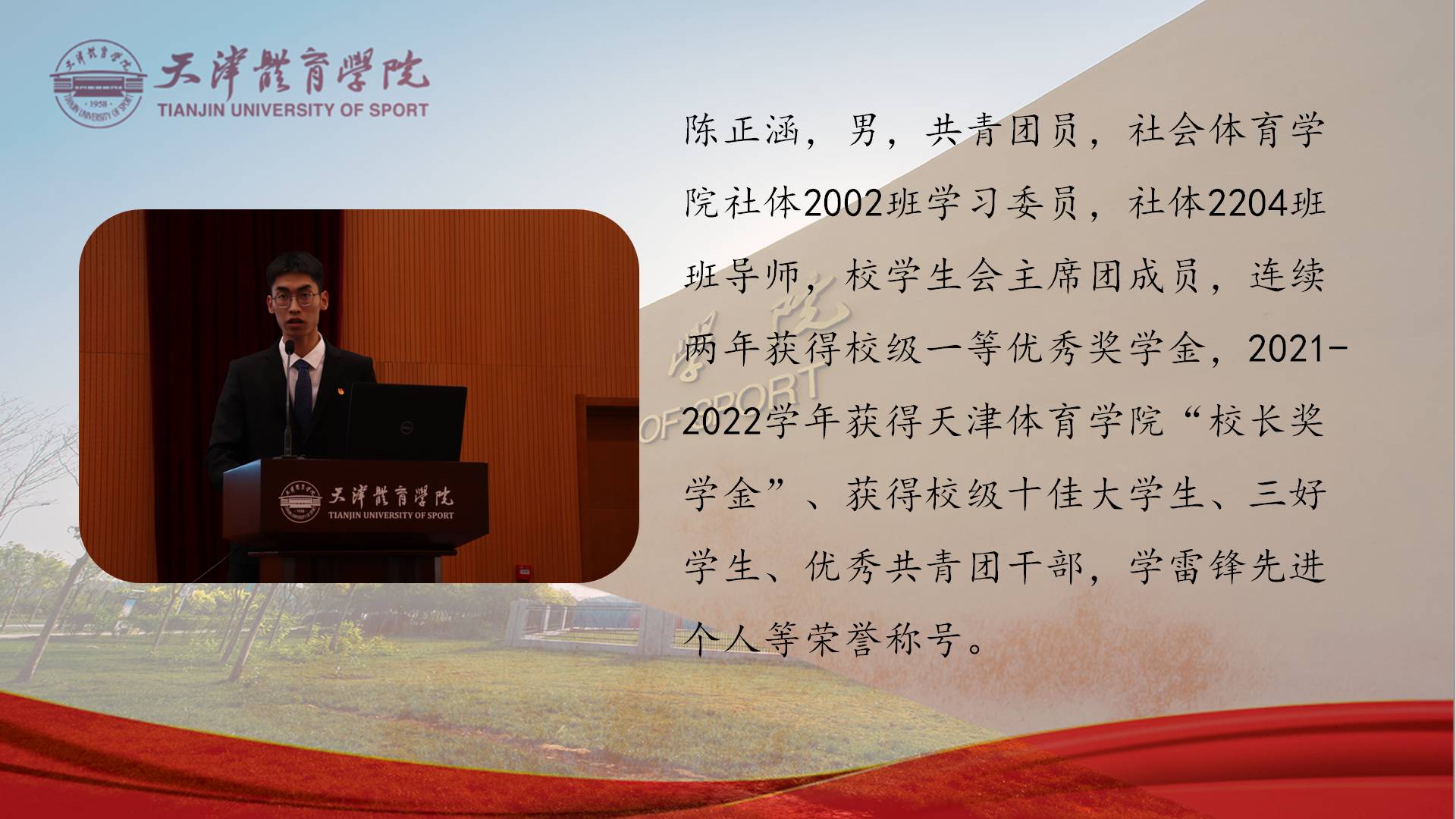 天津體育學院
1958
TIANJIN UNIVERSITY OF SPORT

天津體育學院
TIANJIN UNIVERSITY OF SPORT

陈正涵，男，共青团员，社会体育学院社体2002班学习委员，社体2204班班导师，校学生会主席团成员，连续两年获得校级一等优秀奖学金，2021-2022学年获得天津体育学院“校长奖学金”、获得校级十佳大学生、三好学生、优秀共青团干部，学雷锋先进个人等荣誉称号。